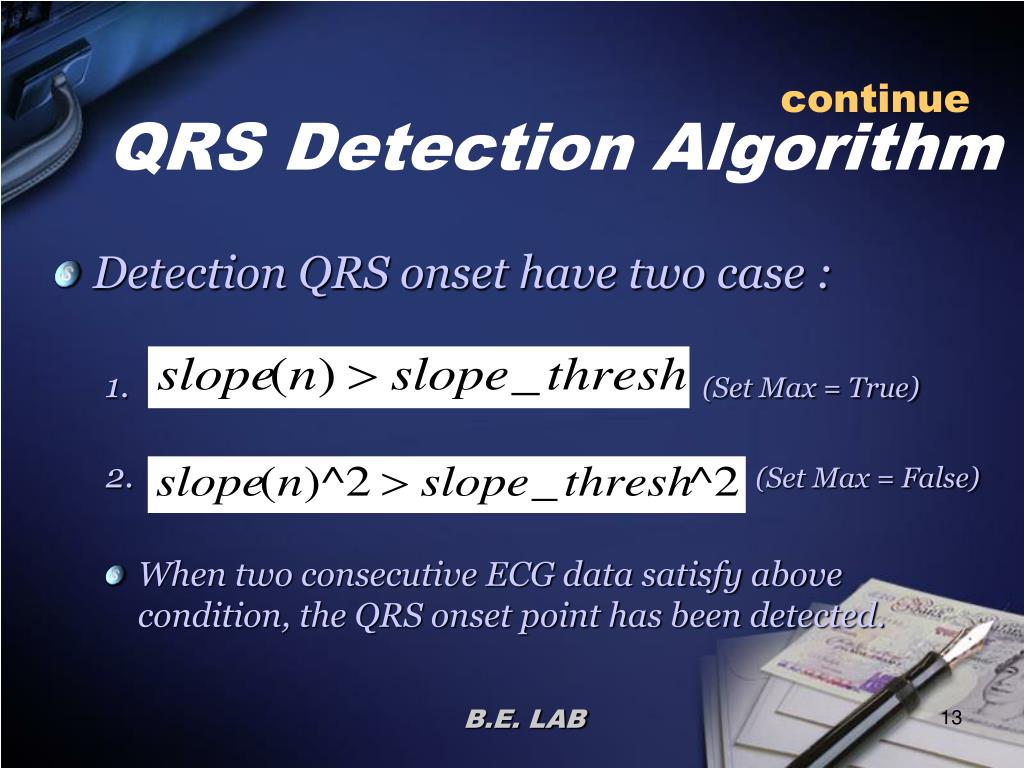 continue

QRS Detection Algorithm

Detection QRS onset have two case :

1. $slope(n) > slope\_thresh$ (Set Max = True)

2. $slope(n)^2 > slope\_thresh^2$ (Set Max = False)

When two consecutive ECG data satisfy above condition, the QRS onset point has been detected.

B.E. LAB

13